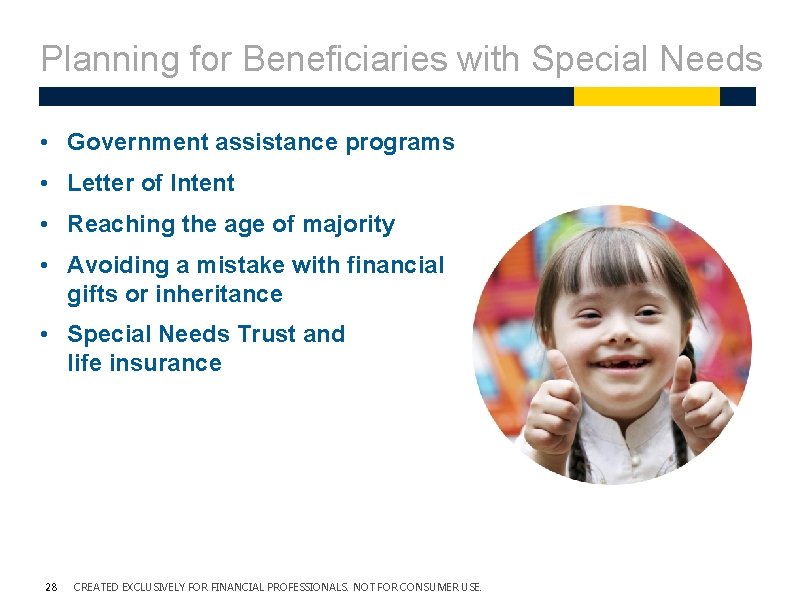 Planning for Beneficiaries with Special Needs

• Government assistance programs
• Letter of Intent
• Reaching the age of majority
• Avoiding a mistake with financial gifts or inheritance
• Special Needs Trust and life insurance

28 CREATED EXCLUSIVELY FOR FINANCIAL PROFESSIONALS. NOT FOR CONSUMER USE.